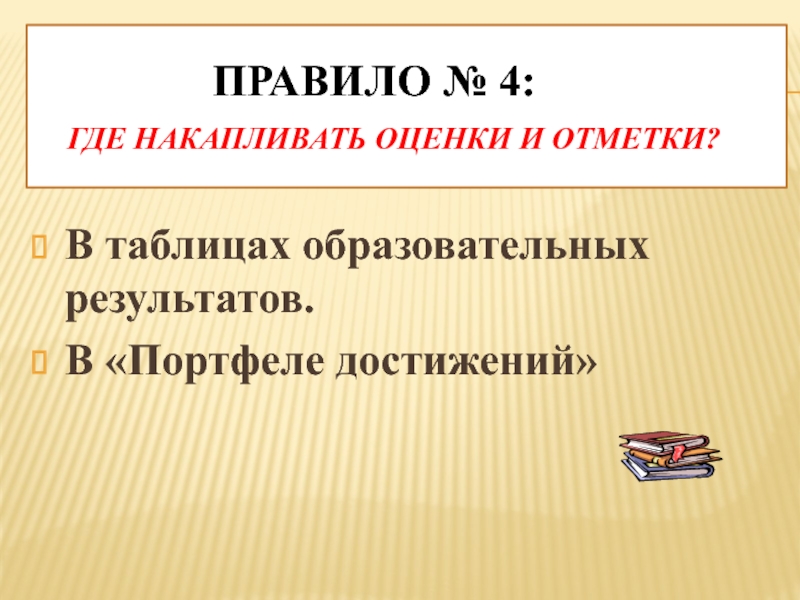 ПРАВИЛО № 4:

ГДЕ НАКАПЛИВАТЬ ОЦЕНКИ И ОТМЕТКИ?

В таблицах образовательных результатов.

В «Портфеле достижений»